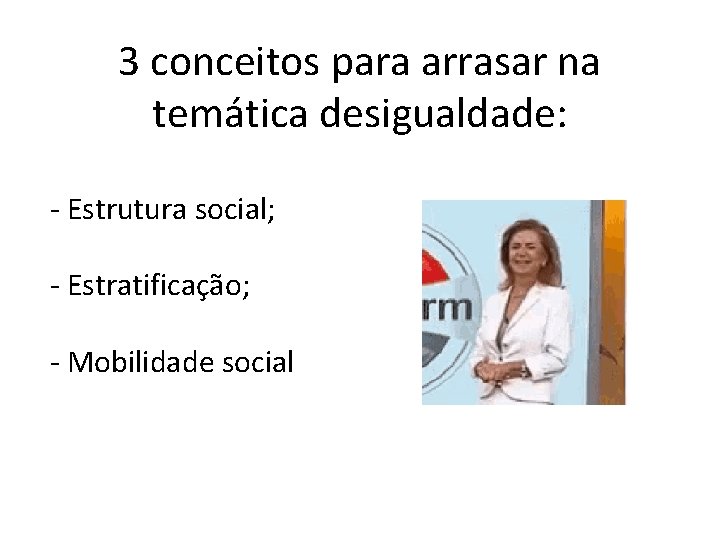 3 conceitos para arrasar na temática desigualdade:

- Estrutura social;

- Estratificação;

- Mobilidade social

rm